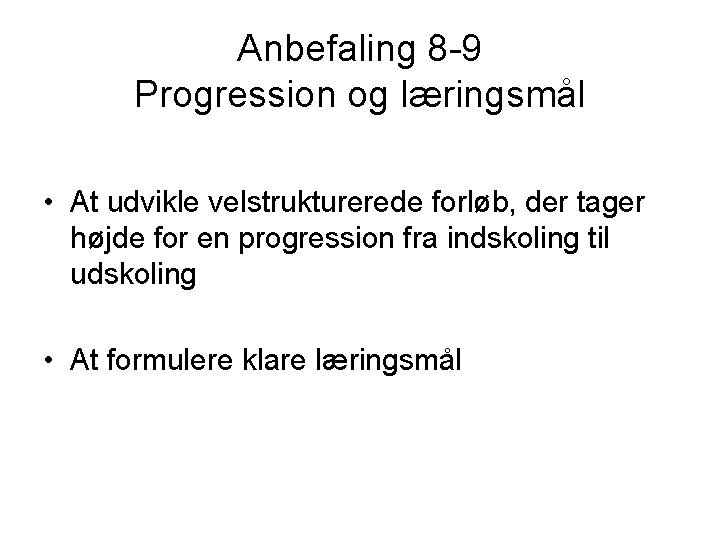 Anbefaling 8-9
Progression og læringsmål

• At udvikle velstrukturerede forløb, der tager højde for en progression fra indskoling til udskoling

• At formulere klare læringsmål